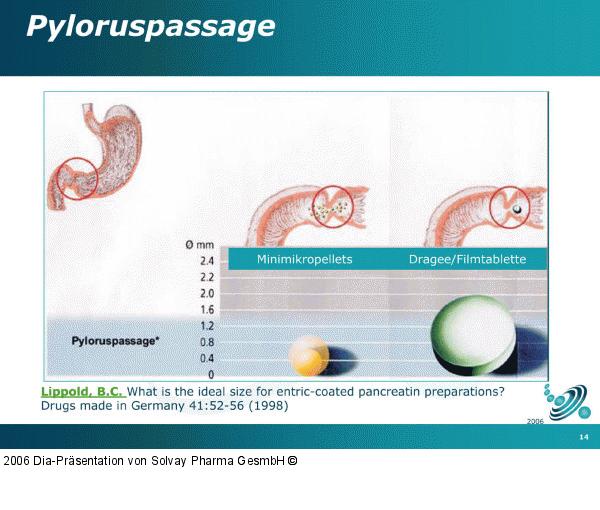 Pyloruspassage

Ø mm
2.4
2.2
2.0
1.6
1.2
0.8
0.4
0

Minimikropellets

Dragee/Filmtablette

Pyloruspassage*

Lippold, B.C. What is the ideal size for entric-coated pancreatin preparations? Drugs made in Germany 41:52-56 (1998)

2006

14

2006 Dia-Präsentation von Solvay Pharma GesmbH ©